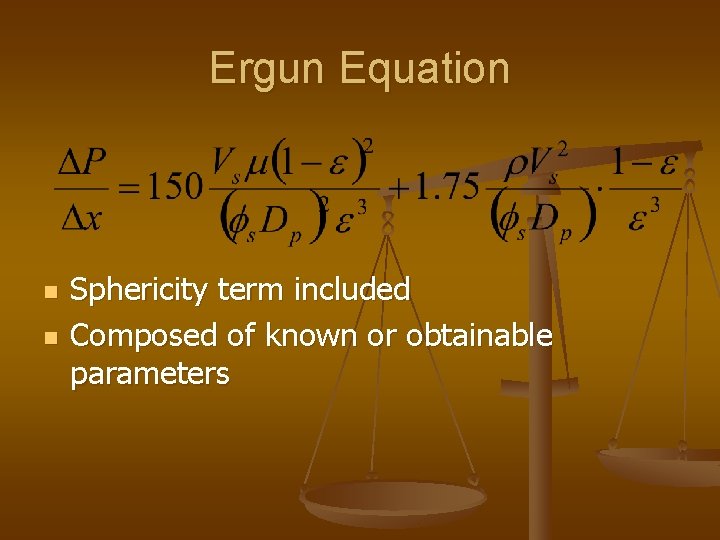 Ergun Equation

$\frac{\Delta P}{\Delta x} = 150 \frac{V_s \mu (1-\varepsilon)^2}{(\phi_s D_p)^2 \varepsilon^3} + 1.75 \frac{\rho V_s^2}{(\phi_s D_p)} \cdot \frac{1-\varepsilon}{\varepsilon^3}$

- Sphericity term included
- Composed of known or obtainable parameters